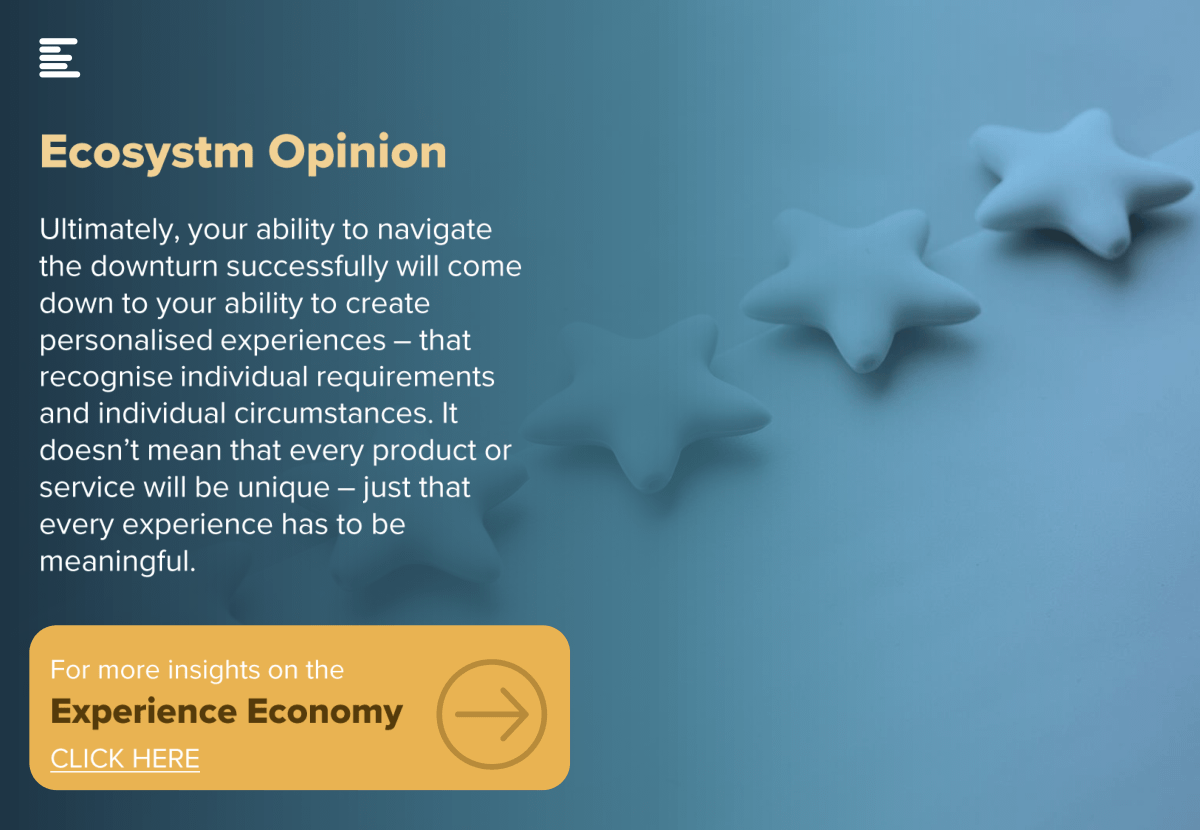 Ecosystm Opinion

Ultimately, your ability to navigate the downturn successfully will come down to your ability to create personalised experiences – that recognise individual requirements and individual circumstances. It doesn't mean that every product or service will be unique – just that every experience has to be meaningful.

For more insights on the
Experience Economy
CLICK HERE